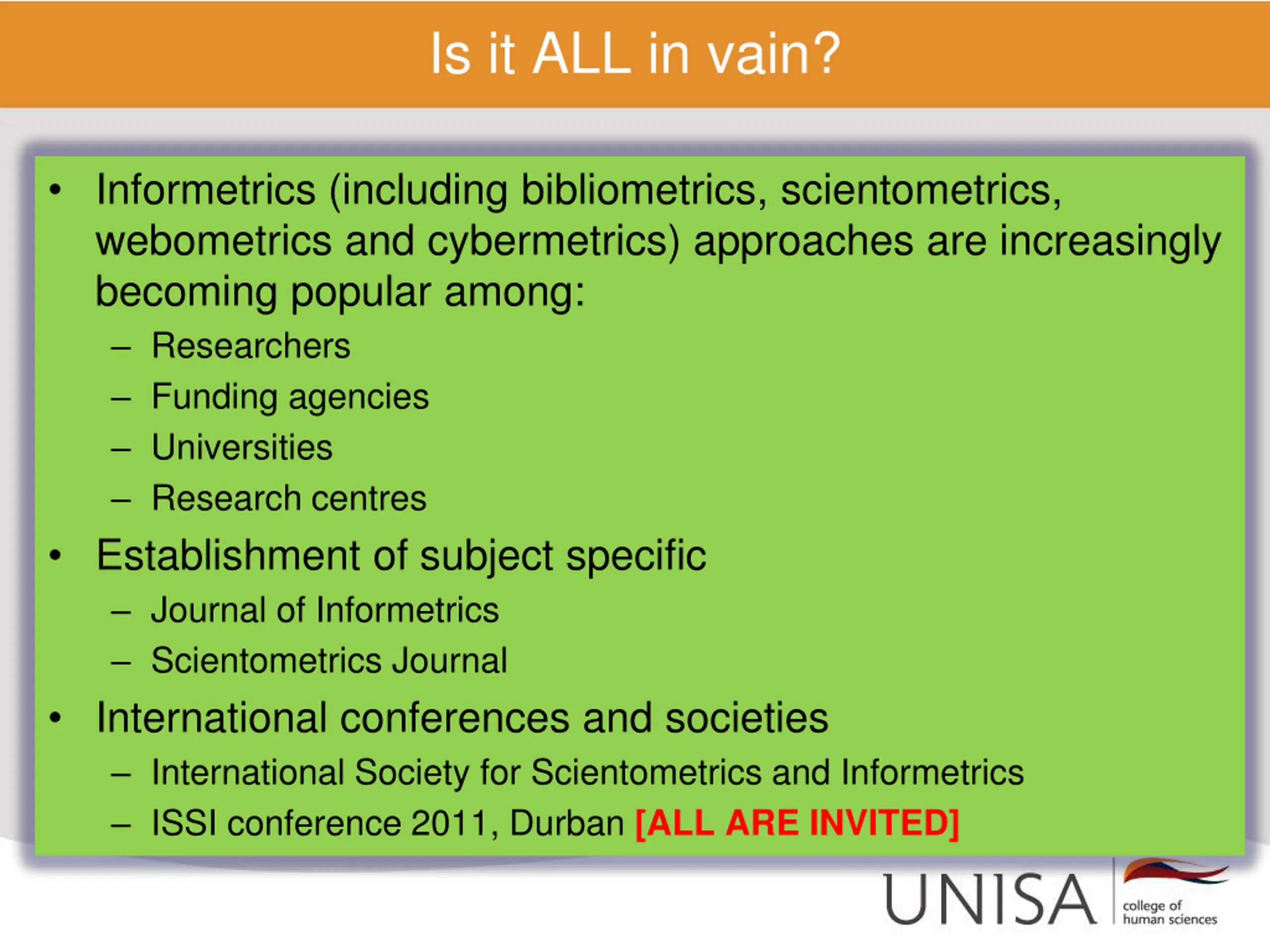 Is it ALL in vain?

• Informetrics (including bibliometrics, scientometrics, webometrics and cybermetrics) approaches are increasingly becoming popular among:
– Researchers
– Funding agencies
– Universities
– Research centres
• Establishment of subject specific
– Journal of Informetrics
– Scientometrics Journal
• International conferences and societies
– International Society for Scientometrics and Informetrics
– ISSI conference 2011, Durban [ALL ARE INVITED]

UNISA college of human sciences